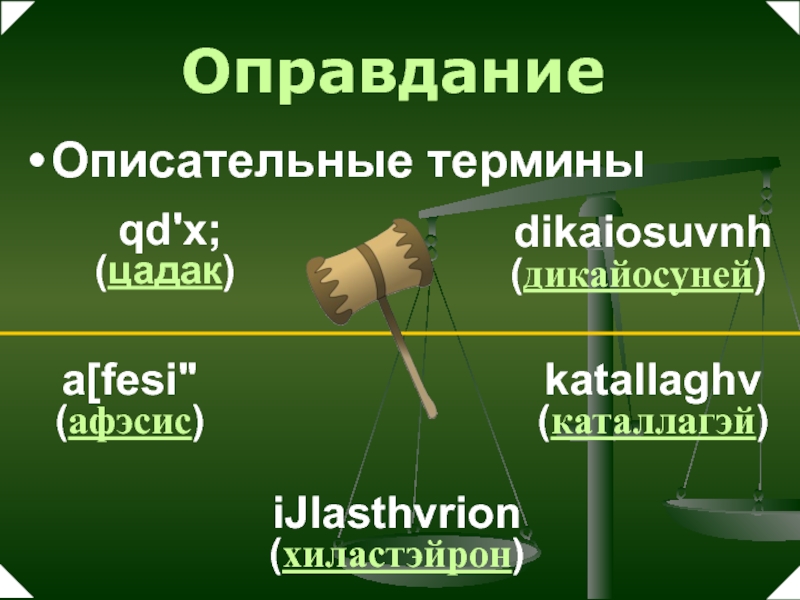 Оправдание

• Описательные термины

qd'x;
(цадак)

dikaiosuvnh
(дикайосуней)

a[fesi"
(афэсис)

katallaghv
(каталлагэй)

iJlasthvrion
(хиластэйрон)